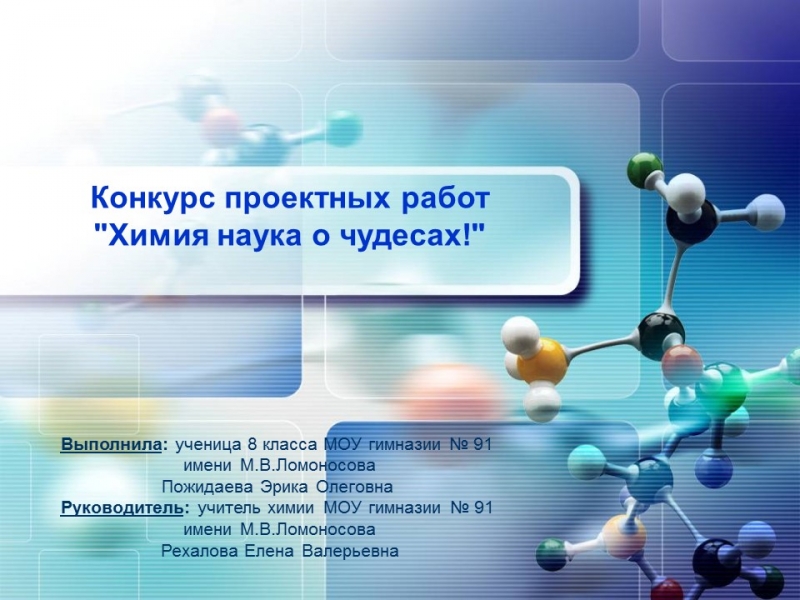 Конкурс проектных работ "Химия наука о чудесах!"

Выполнила: ученица 8 класса МОУ гимназии № 91 имени М.В.Ломоносова
Пожидаева Эрика Олеговна
Руководитель: учитель химии МОУ гимназии № 91 имени М.В.Ломоносова
Рехалова Елена Валерьевна